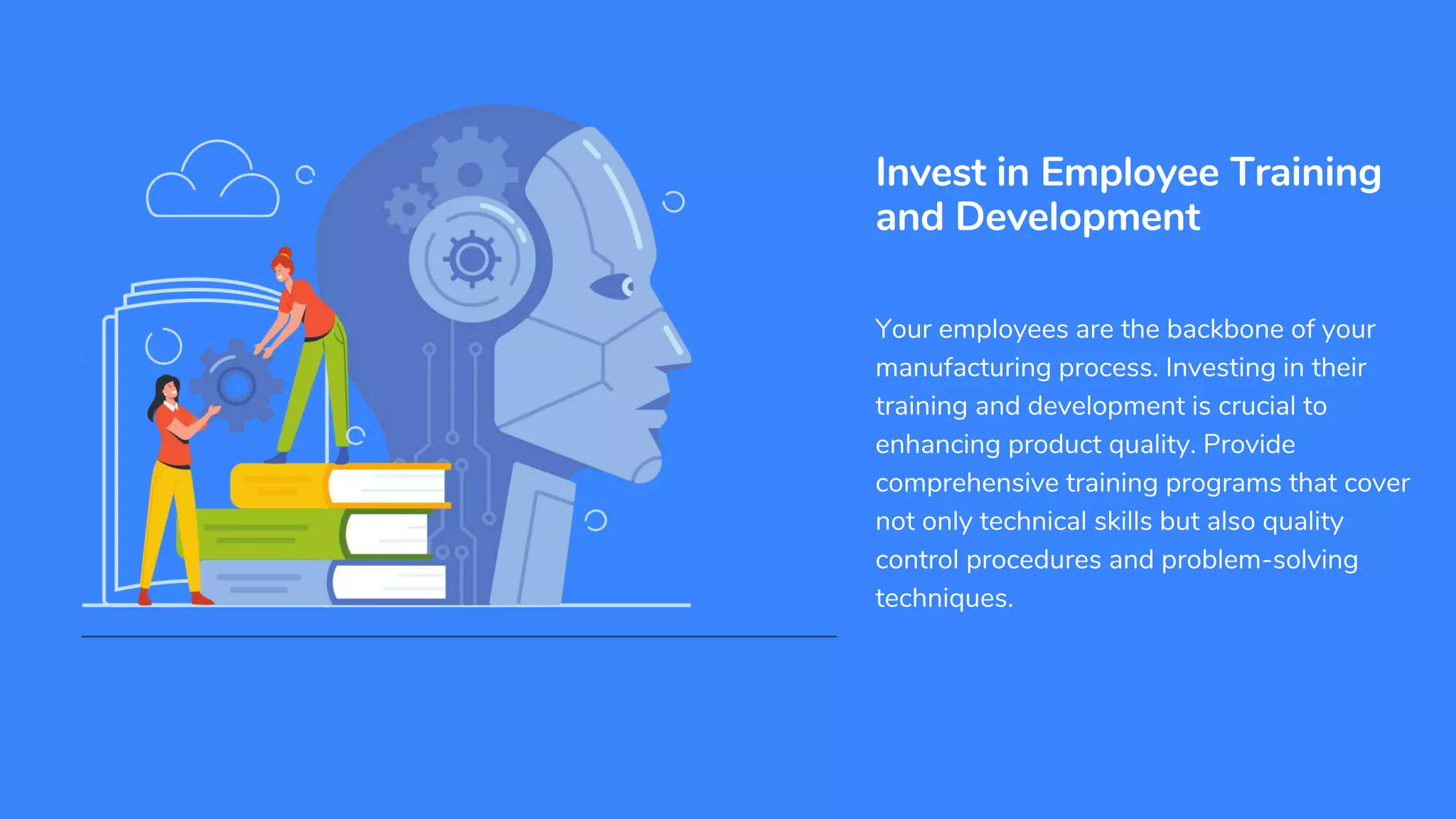 Invest in Employee Training and Development

Your employees are the backbone of your manufacturing process. Investing in their training and development is crucial to enhancing product quality. Provide comprehensive training programs that cover not only technical skills but also quality control procedures and problem-solving techniques.